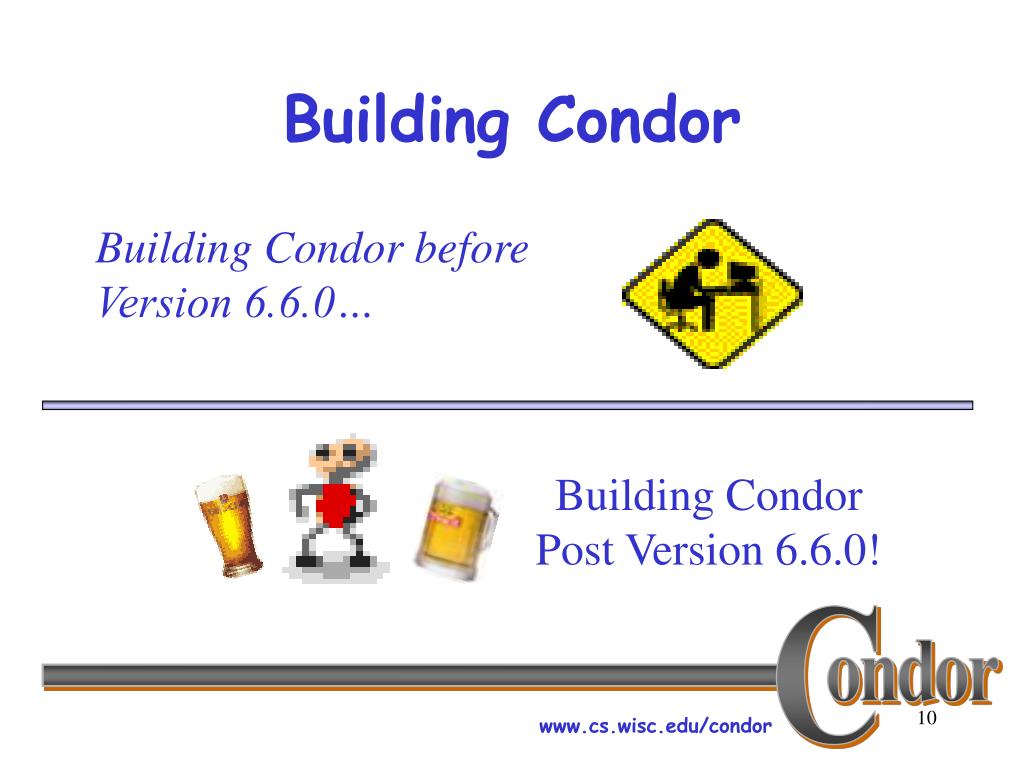 Building Condor

Building Condor before Version 6.6.0…

Building Condor Post Version 6.6.0!

Condor

www.cs.wisc.edu/condor

10